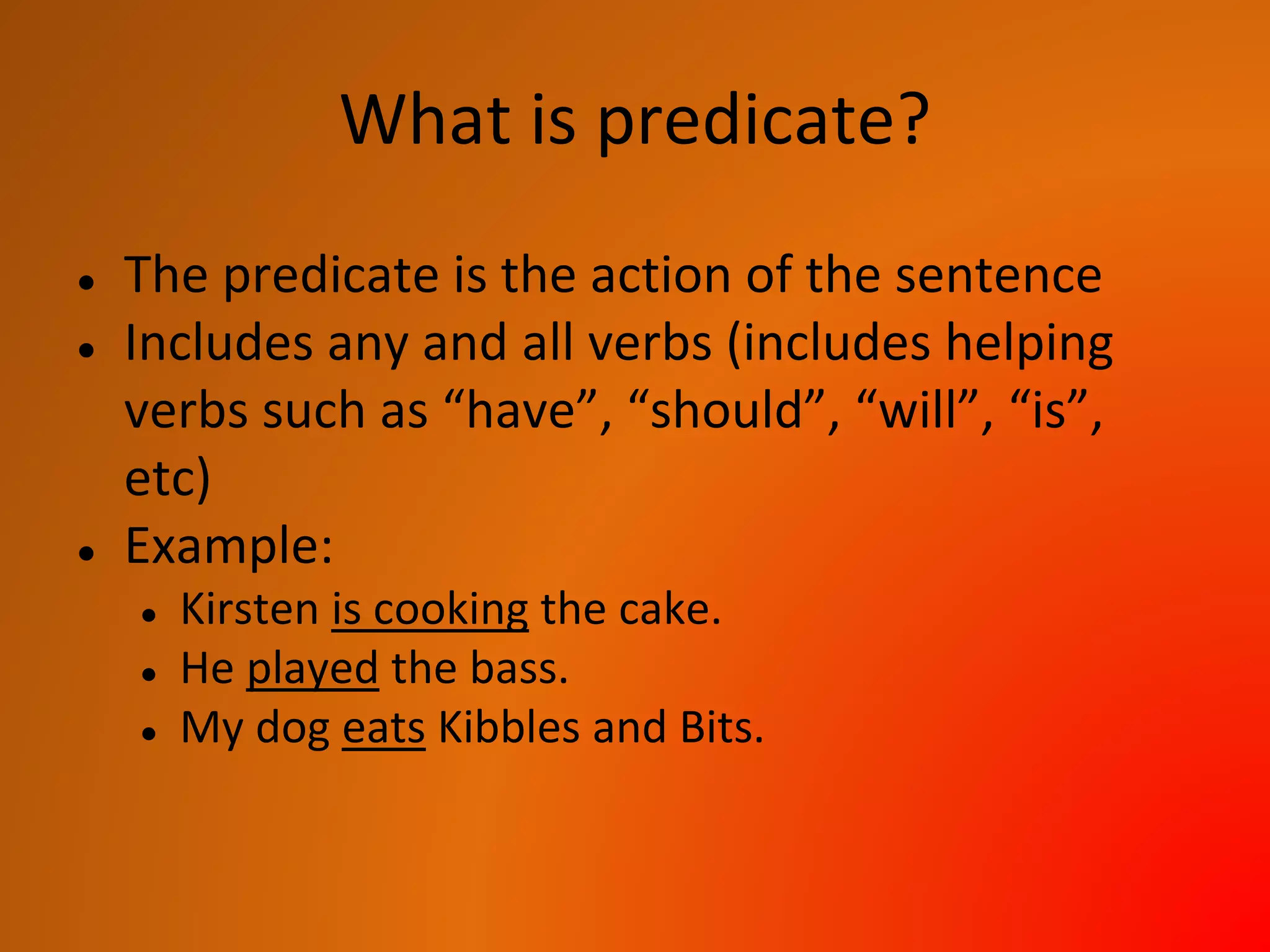 What is predicate?

• The predicate is the action of the sentence
• Includes any and all verbs (includes helping verbs such as “have”, “should”, “will”, “is”, etc)
• Example:
  • Kirsten is cooking the cake.
  • He played the bass.
  • My dog eats Kibbles and Bits.